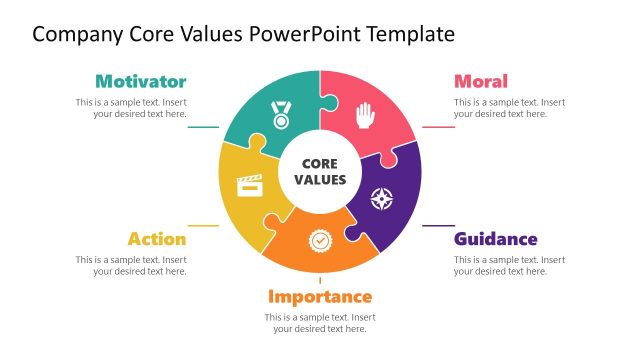 Company Core Values PowerPoint Template

Motivator
This is a sample text. Insert your desired text here.

Moral
This is a sample text. Insert your desired text here.

CORE VALUES

Action
This is a sample text. Insert your desired text here.

Guidance
This is a sample text. Insert your desired text here.

Importance
This is a sample text. Insert your desired text here.